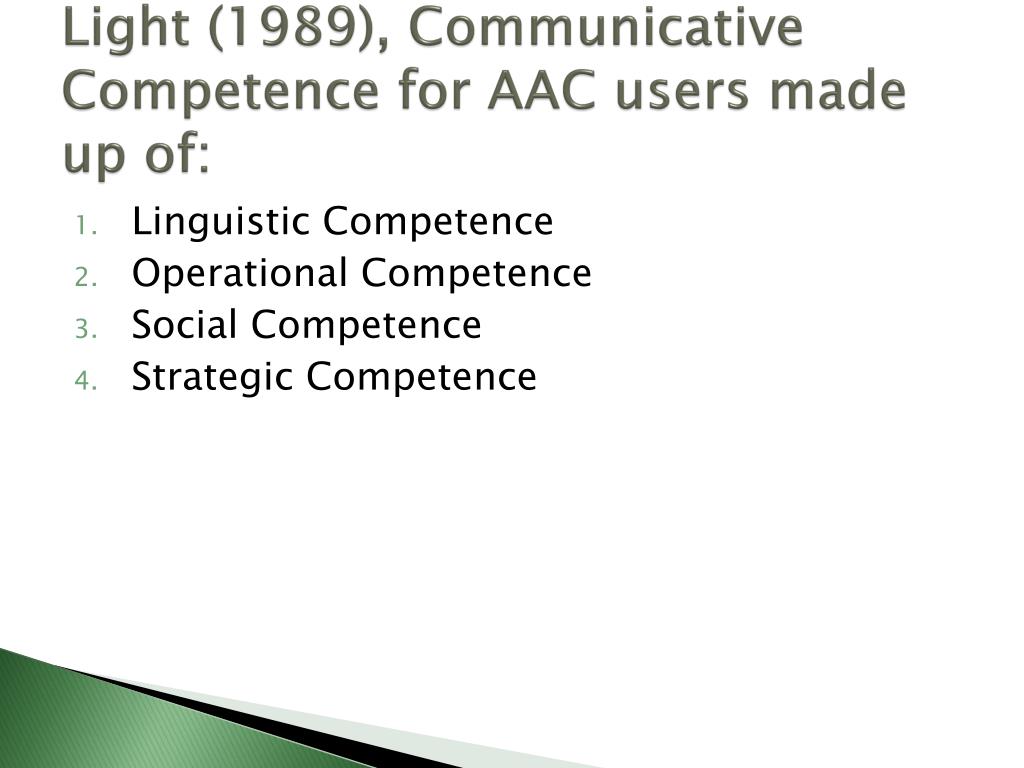 Light (1989), Communicative Competence for AAC users made up of:

1. Linguistic Competence
2. Operational Competence
3. Social Competence
4. Strategic Competence